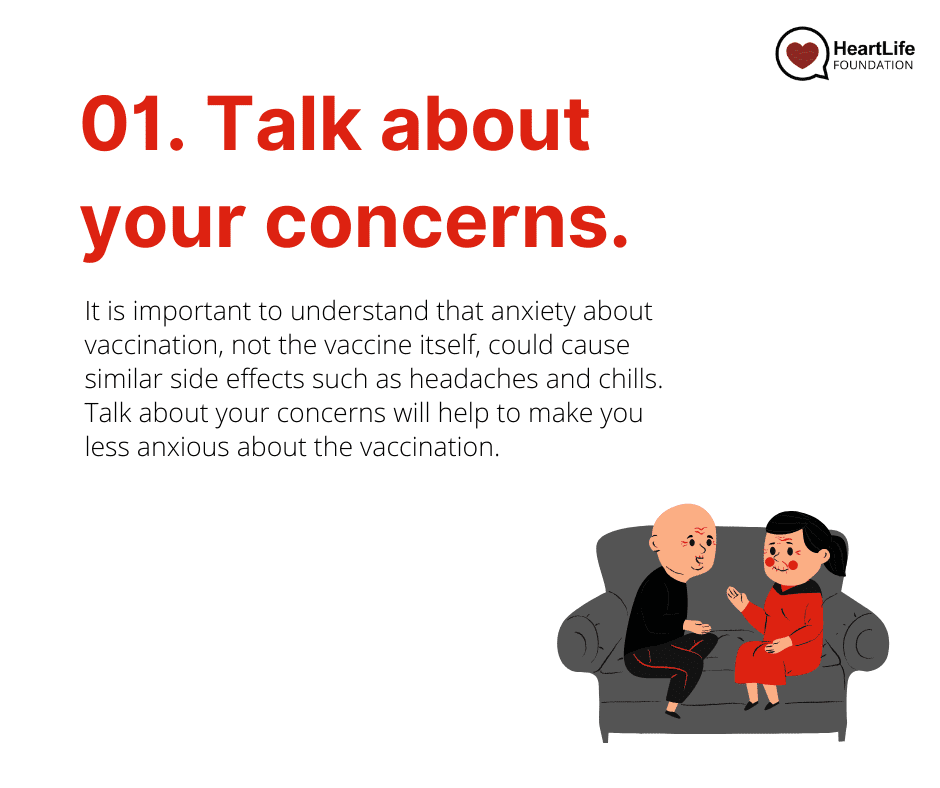 HeartLife
FOUNDATION

01. Talk about your concerns.

It is important to understand that anxiety about vaccination, not the vaccine itself, could cause similar side effects such as headaches and chills. Talk about your concerns will help to make you less anxious about the vaccination.